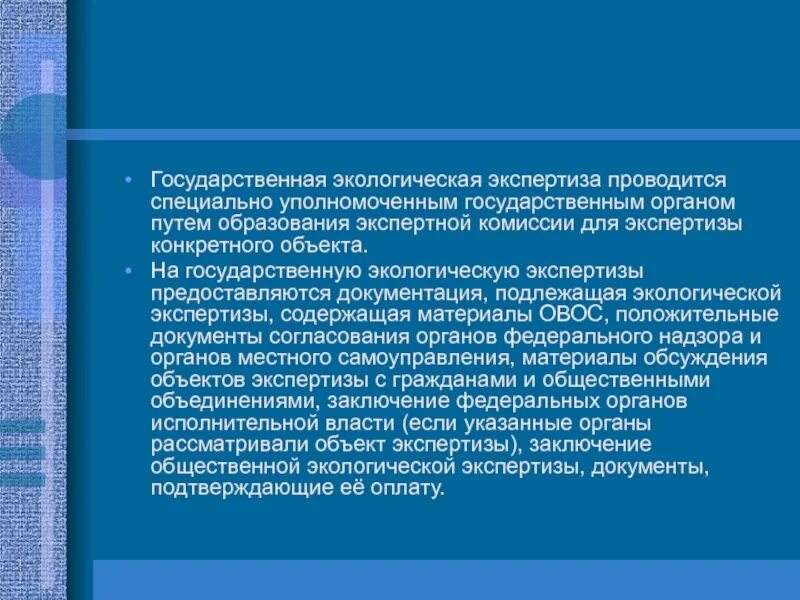 • Государственная экологическая экспертиза проводится специально уполномоченным государственным органом путем образования экспертной комиссии для экспертизы конкретного объекта.
• На государственную экологическую экспертизы предоставляются документация, подлежащая экологической экспертизы, содержащая материалы ОВОС, положительные документы согласования органов федерального надзора и органов местного самоуправления, материалы обсуждения объектов экспертизы с гражданами и общественными объединениями, заключение федеральных органов исполнительной власти (если указанные органы рассматривали объект экспертизы), заключение общественной экологической экспертизы, документы, подтверждающие её оплату.